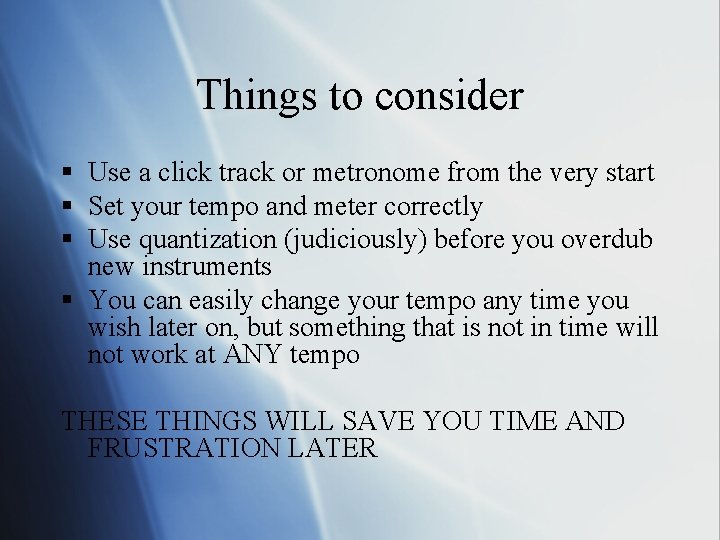 Things to consider

▪ Use a click track or metronome from the very start
▪ Set your tempo and meter correctly
▪ Use quantization (judiciously) before you overdub new instruments
▪ You can easily change your tempo any time you wish later on, but something that is not in time will not work at ANY tempo

THESE THINGS WILL SAVE YOU TIME AND FRUSTRATION LATER